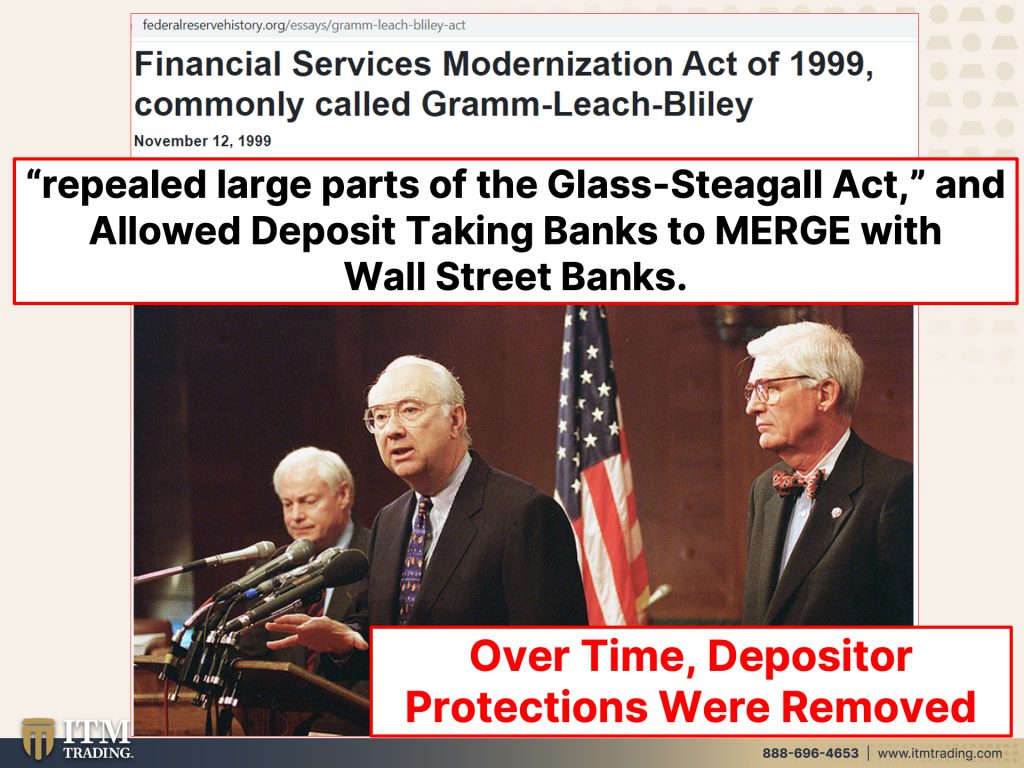 federalreservehistory.org/essays/gramm-leach-bliley-act

Financial Services Modernization Act of 1999, commonly called Gramm-Leach-Bliley

November 12, 1999

“repealed large parts of the Glass-Steagall Act,” and Allowed Deposit Taking Banks to MERGE with Wall Street Banks.

Over Time, Depositor Protections Were Removed

ITM TRADING.

888-696-4653 | www.itmtrading.com